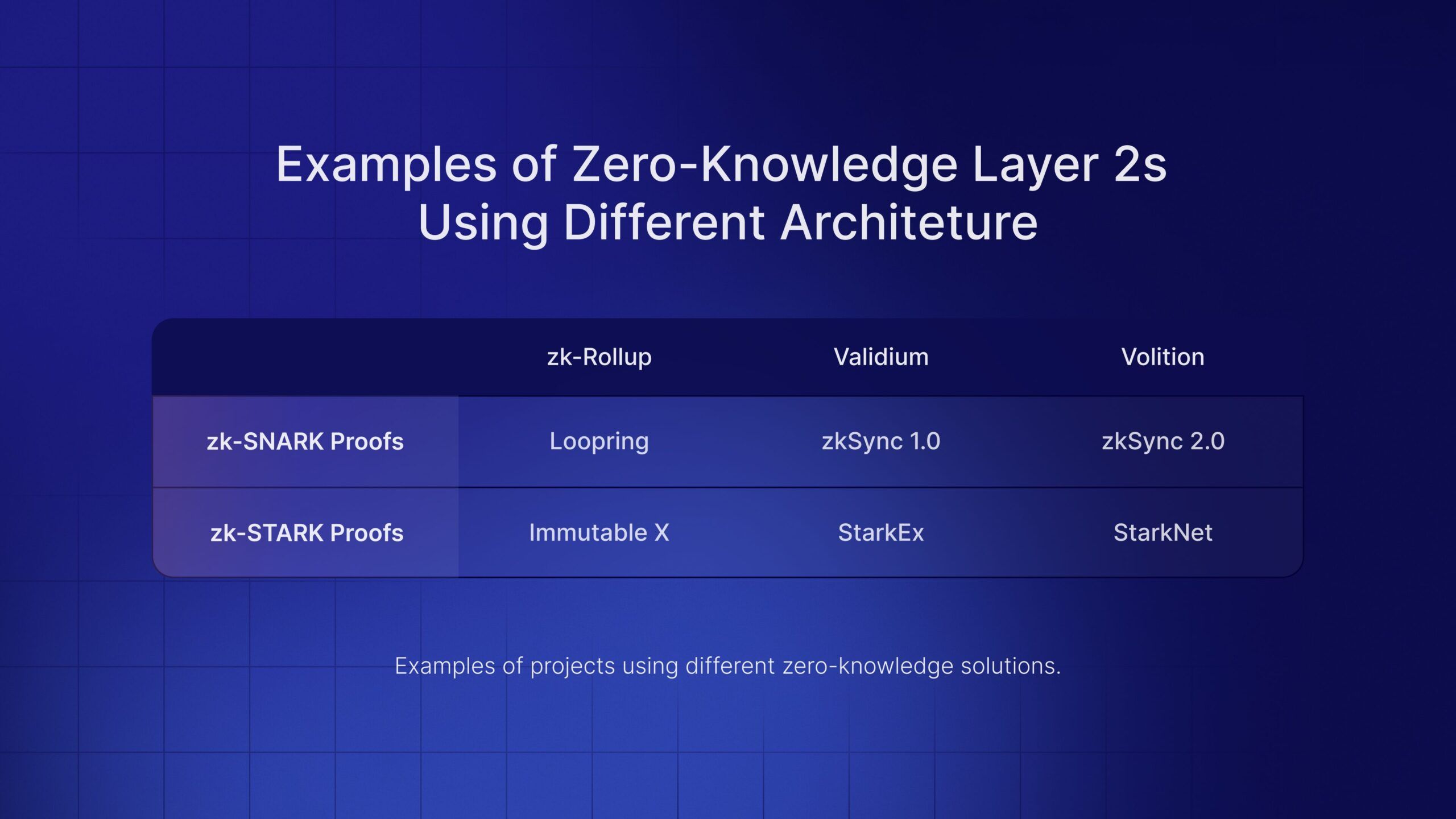 Examples of Zero-Knowledge Layer 2s Using Different Architeture

| | zk-Rollup | Validium | Volition |
|---|---|---|---|
| zk-SNARK Proofs | Loopring | zkSync 1.0 | zkSync 2.0 |
| zk-STARK Proofs | Immutable X | StarkEx | StarkNet |

Examples of projects using different zero-knowledge solutions.